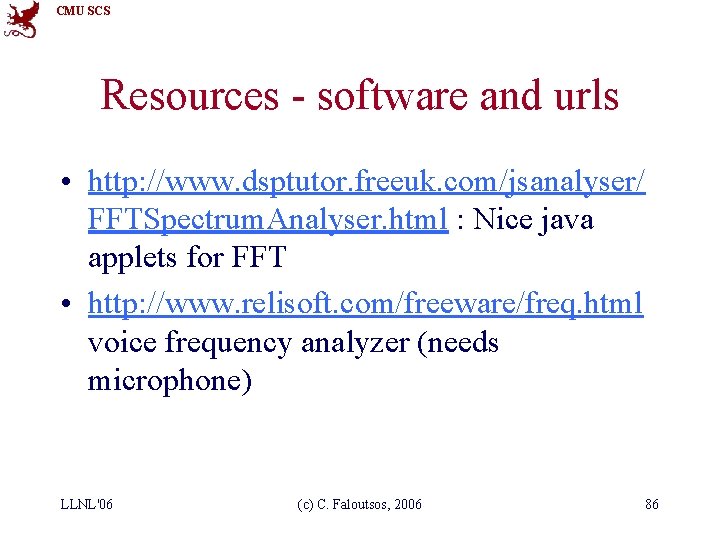 CMU SCS

Resources - software and urls

• http://www.dsptutor.freeuk.com/jsanalyser/FFTSpectrumAnalyser.html : Nice java applets for FFT

• http://www.relisoft.com/freeware/freq.html voice frequency analyzer (needs microphone)

LLNL'06

(c) C. Faloutsos, 2006

86